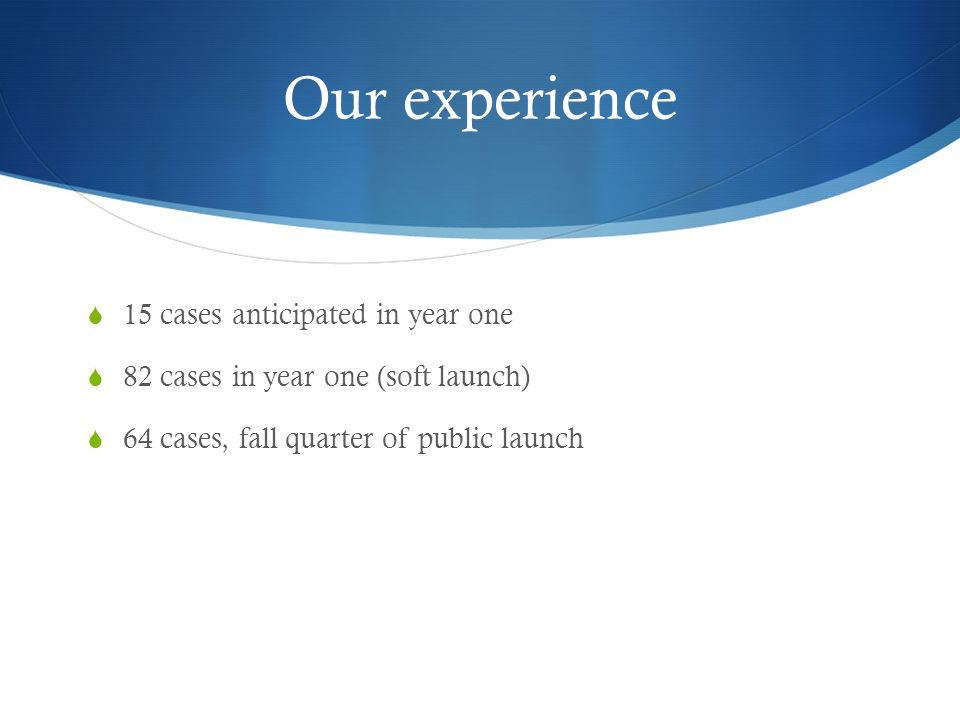 Our experience

15 cases anticipated in year one

82 cases in year one (soft launch)

64 cases, fall quarter of public launch